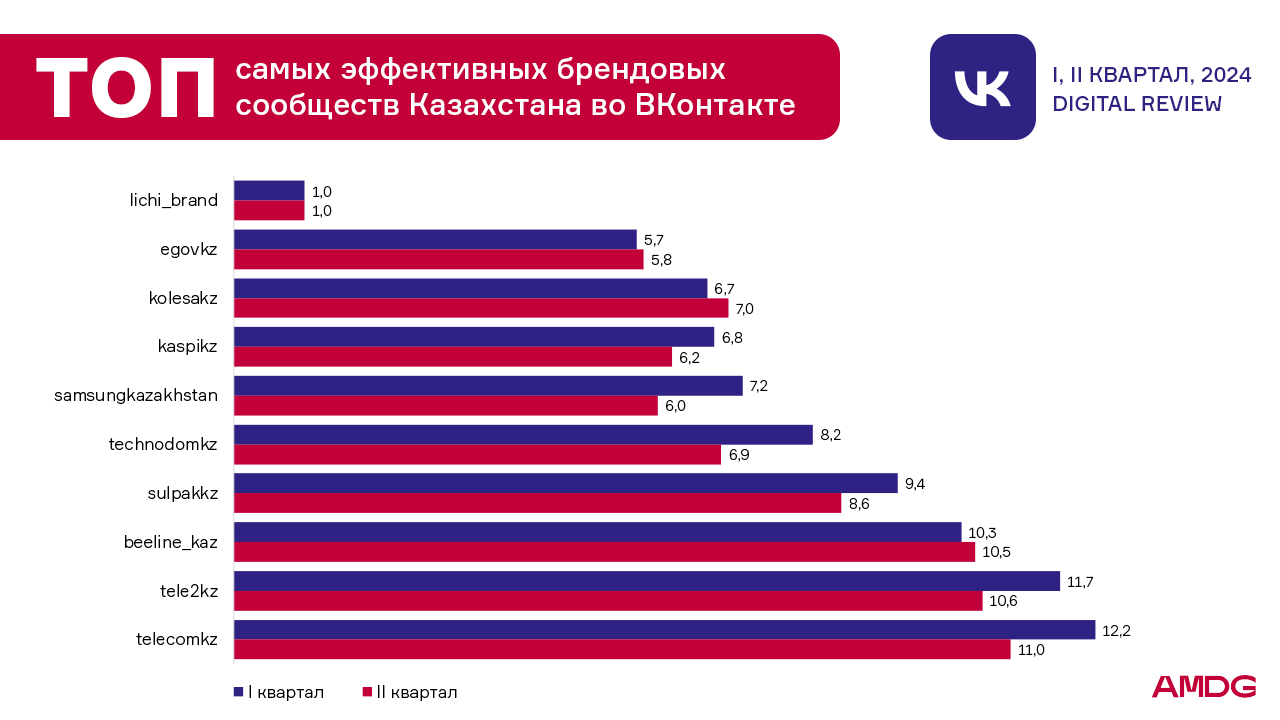 ТОП самых эффективных брендовых сообществ Казахстана во ВКонтакте

I, II КВАРТАЛ, 2024
DIGITAL REVIEW

lichi_brand 1,0 1,0
egovkz 5,7 5,8
kolesakz 6,7 7,0
kaspikz 6,8 6,2
samsungkazakhstan 7,2 6,0
technodomkz 8,2 6,9
sulpakkz 9,4 8,6
beeline_kaz 10,3 10,5
tele2kz 11,7 10,6
telecomkz 12,2 11,0

I квартал
II квартал

AMDG